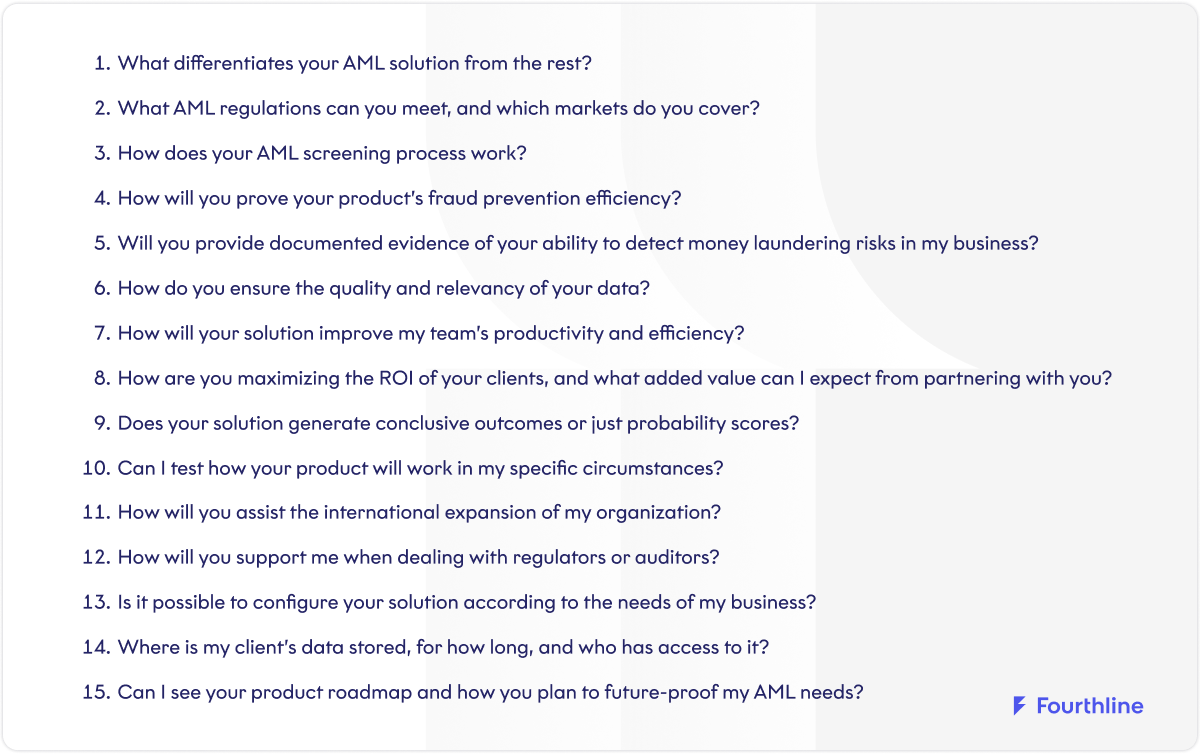 1. What differentiates your AML solution from the rest?
2. What AML regulations can you meet, and which markets do you cover?
3. How does your AML screening process work?
4. How will you prove your product's fraud prevention efficiency?
5. Will you provide documented evidence of your ability to detect money laundering risks in my business?
6. How do you ensure the quality and relevancy of your data?
7. How will your solution improve my team's productivity and efficiency?
8. How are you maximizing the ROI of your clients, and what added value can I expect from partnering with you?
9. Does your solution generate conclusive outcomes or just probability scores?
10. Can I test how your product will work in my specific circumstances?
11. How will you assist the international expansion of my organization?
12. How will you support me when dealing with regulators or auditors?
13. Is it possible to configure your solution according to the needs of my business?
14. Where is my client's data stored, for how long, and who has access to it?
15. Can I see your product roadmap and how you plan to future-proof my AML needs?

Fourthline